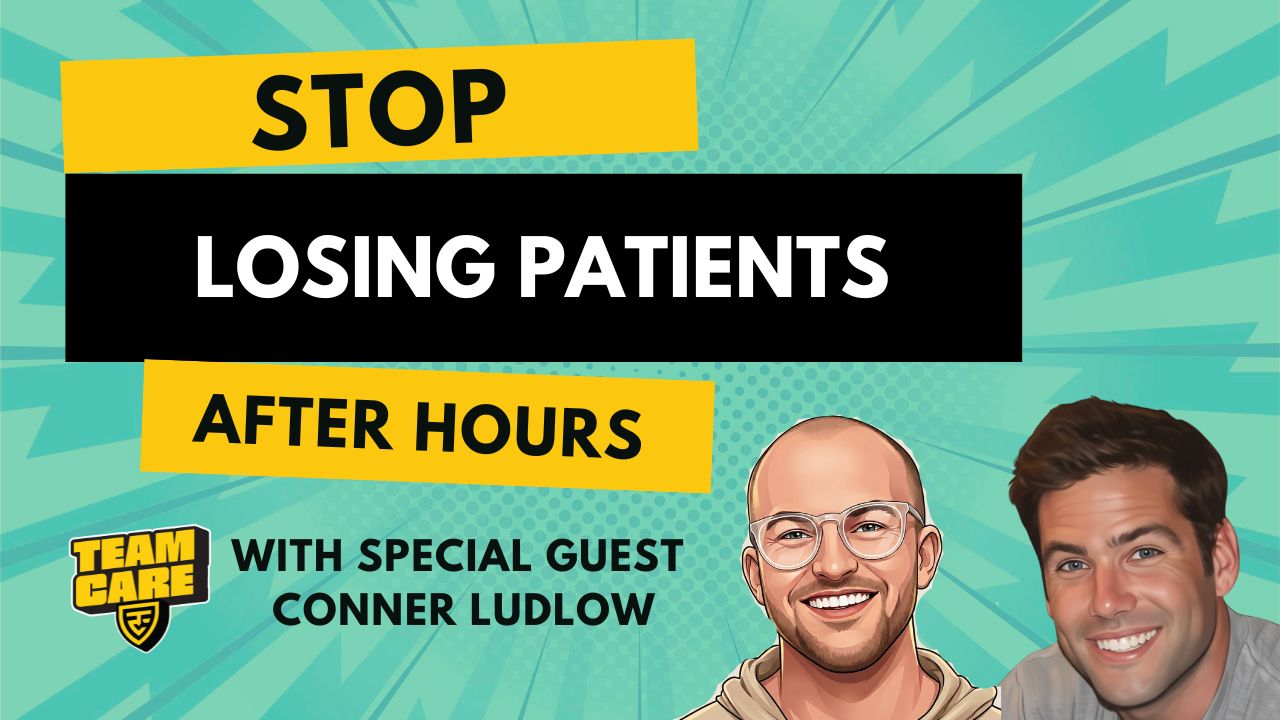 STOP
LOSING PATIENTS
AFTER HOURS

TEAM CARE

WITH SPECIAL GUEST
CONNER LUDLOW